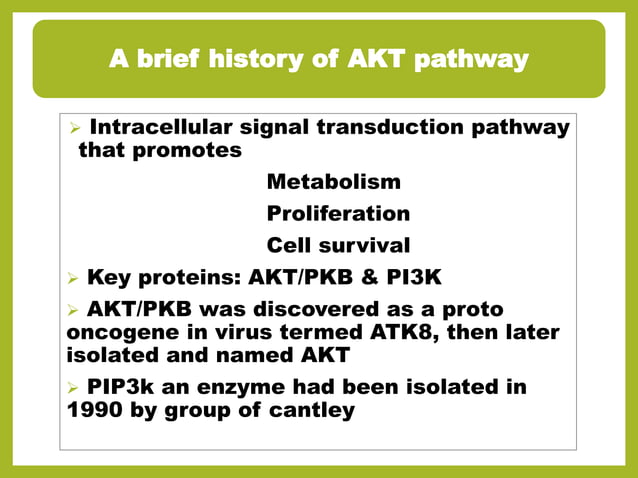 A brief history of AKT pathway

➢ Intracellular signal transduction pathway that promotes

Metabolism

Proliferation

Cell survival

➢ Key proteins: AKT/PKB & PI3K

➢ AKT/PKB was discovered as a proto oncogene in virus termed ATK8, then later isolated and named AKT

➢ PIP3k an enzyme had been isolated in 1990 by group of cantley